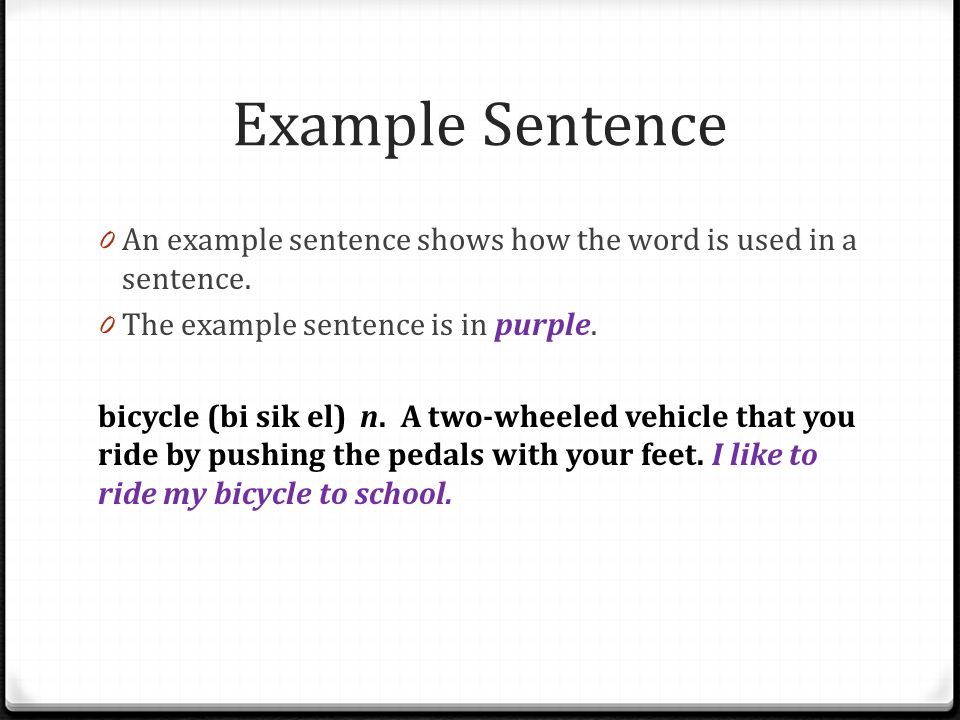 Example Sentence

0 An example sentence shows how the word is used in a sentence.

0 The example sentence is in purple.

bicycle (bi sik el) n. A two-wheeled vehicle that you ride by pushing the pedals with your feet. I like to ride my bicycle to school.